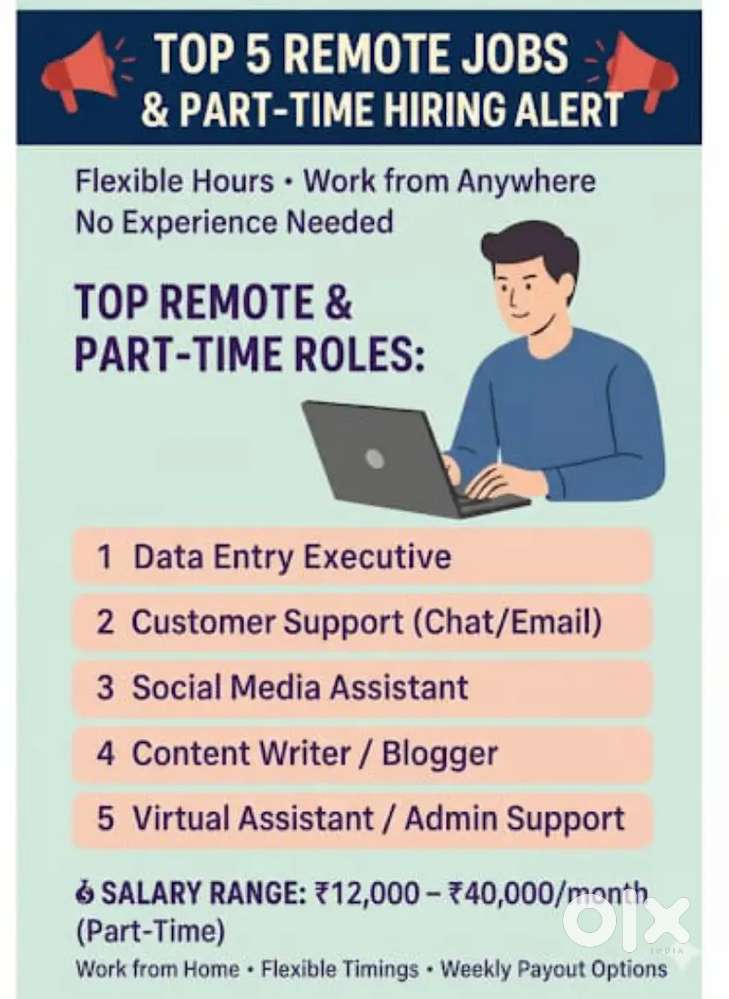 TOP 5 REMOTE JOBS & PART-TIME HIRING ALERT

Flexible Hours • Work from Anywhere
No Experience Needed

TOP REMOTE & PART-TIME ROLES:

1 Data Entry Executive

2 Customer Support (Chat/Email)

3 Social Media Assistant

4 Content Writer / Blogger

5 Virtual Assistant / Admin Support

SALARY RANGE: ₹12,000 – ₹40,000/month (Part-Time)

Work from Home • Flexible Timings • Weekly Payout Options

OLX INDIA